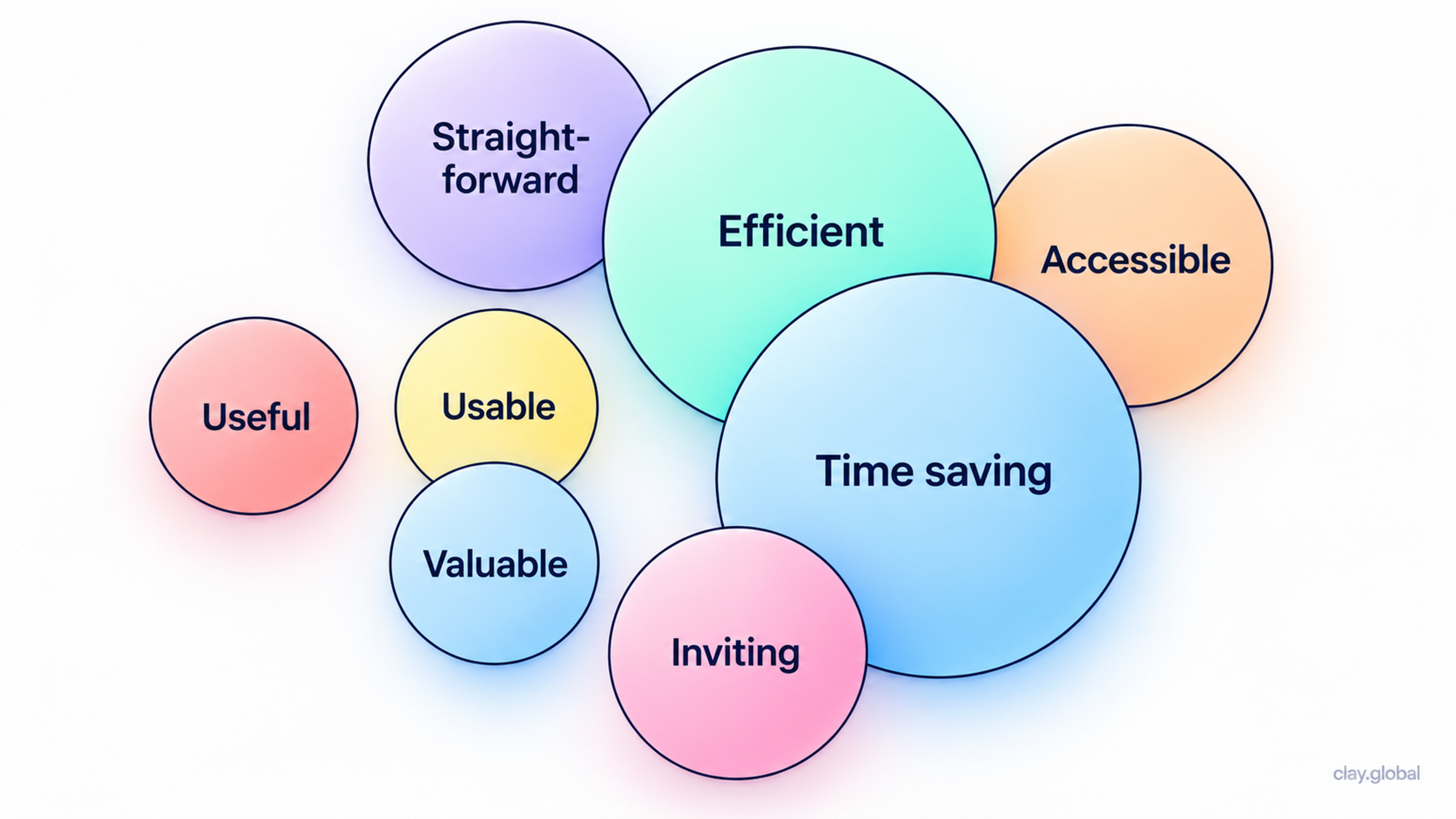 Straightforward

Efficient

Accessible

Useful

Usable

Time saving

Valuable

Inviting

clay.global